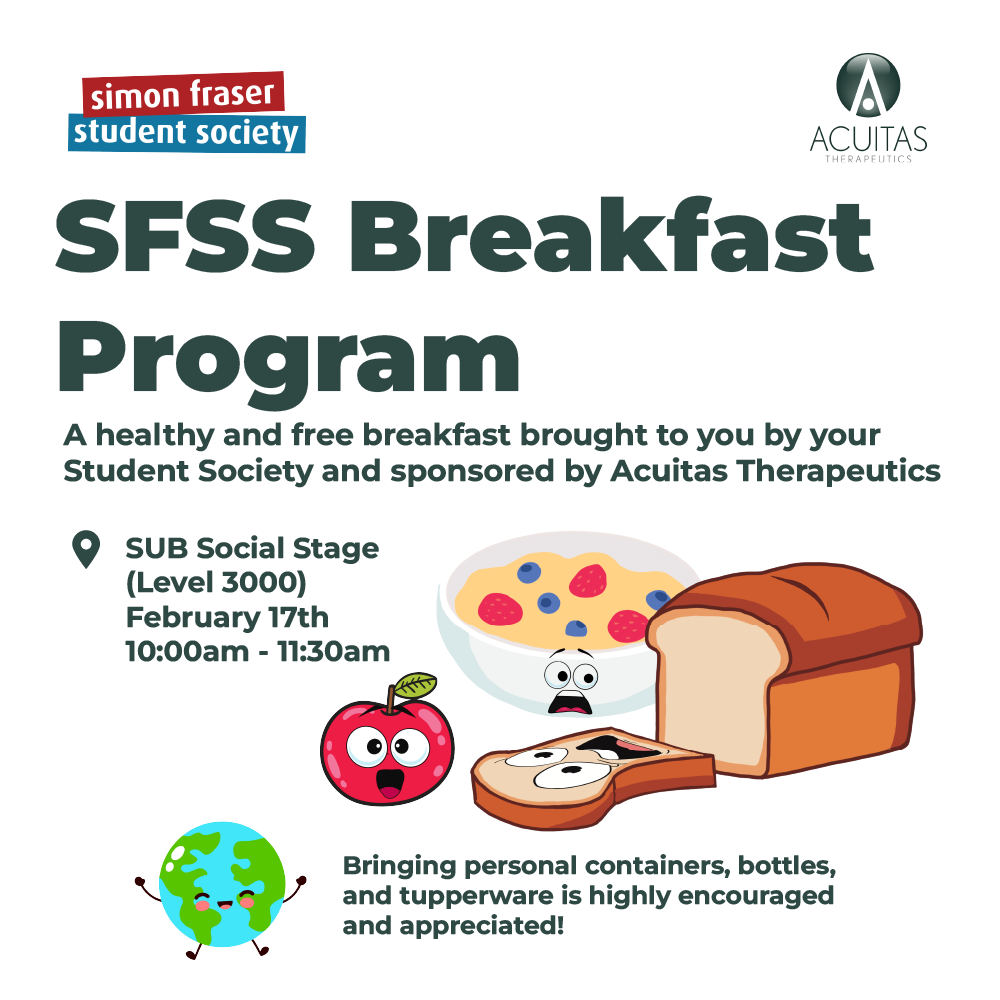 simon fraser
student society

ACUITAS
THERAPEUTICS

SFSS Breakfast Program

A healthy and free breakfast brought to you by your Student Society and sponsored by Acuitas Therapeutics

SUB Social Stage (Level 3000)
February 17th
10:00am - 11:30am

Bringing personal containers, bottles, and tupperware is highly encouraged and appreciated!